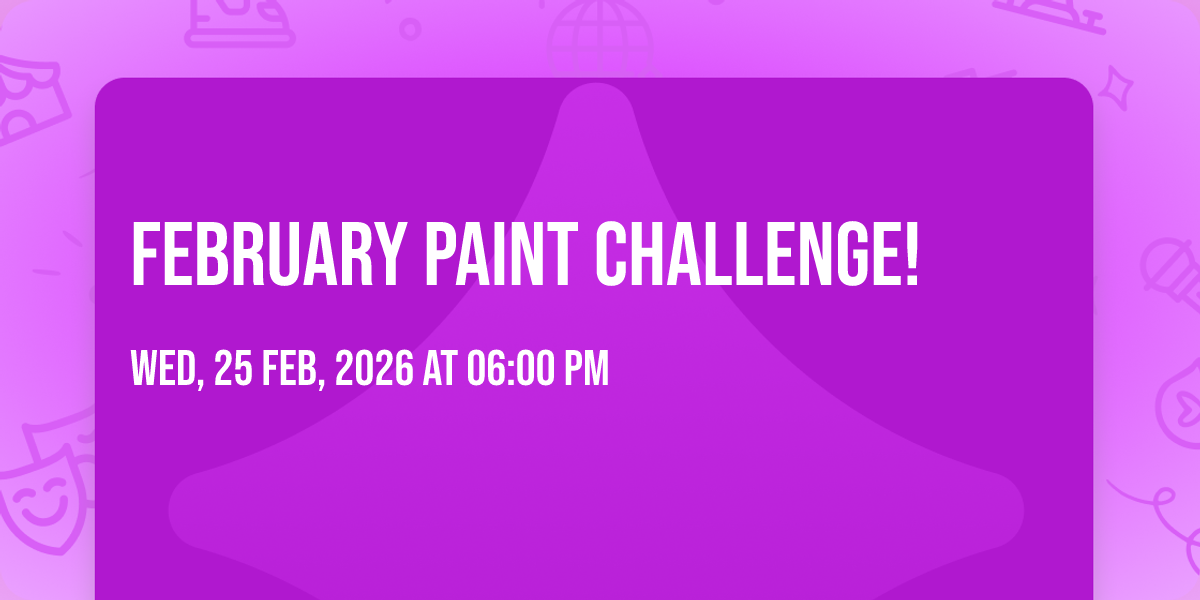 FEBRUARY PAINT CHALLENGE!

WED, 25 FEB, 2026 AT 06:00 PM